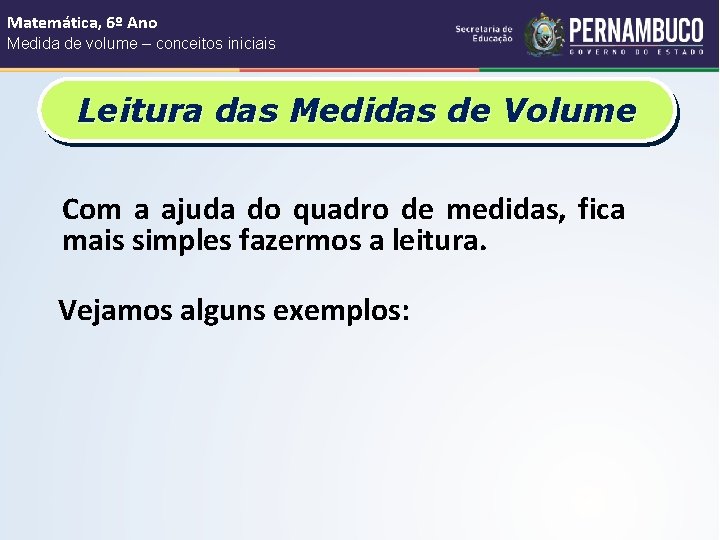 Matemática, 6º Ano
Medida de volume – conceitos iniciais

Secretaria de Educação
PERNAMBUCO
GOVERNO DO ESTADO

Leitura das Medidas de Volume

Com a ajuda do quadro de medidas, fica mais simples fazermos a leitura.

Vejamos alguns exemplos: